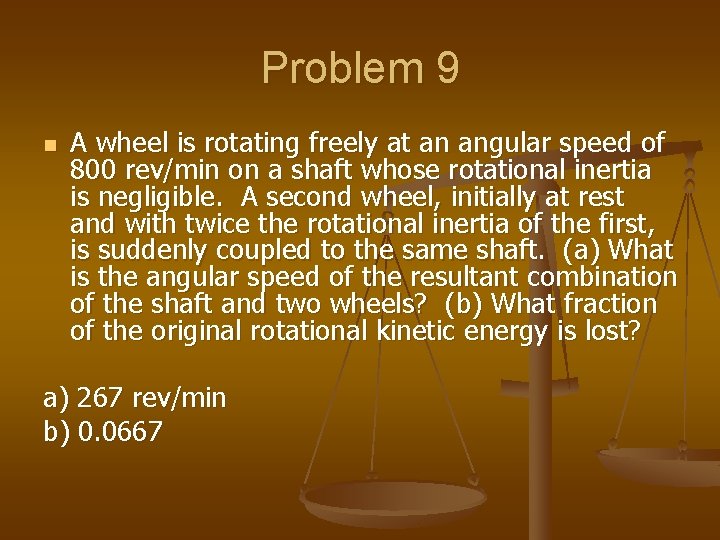 Problem 9

A wheel is rotating freely at an angular speed of 800 rev/min on a shaft whose rotational inertia is negligible. A second wheel, initially at rest and with twice the rotational inertia of the first, is suddenly coupled to the same shaft. (a) What is the angular speed of the resultant combination of the shaft and two wheels? (b) What fraction of the original rotational kinetic energy is lost?

a) 267 rev/min
b) 0.0667